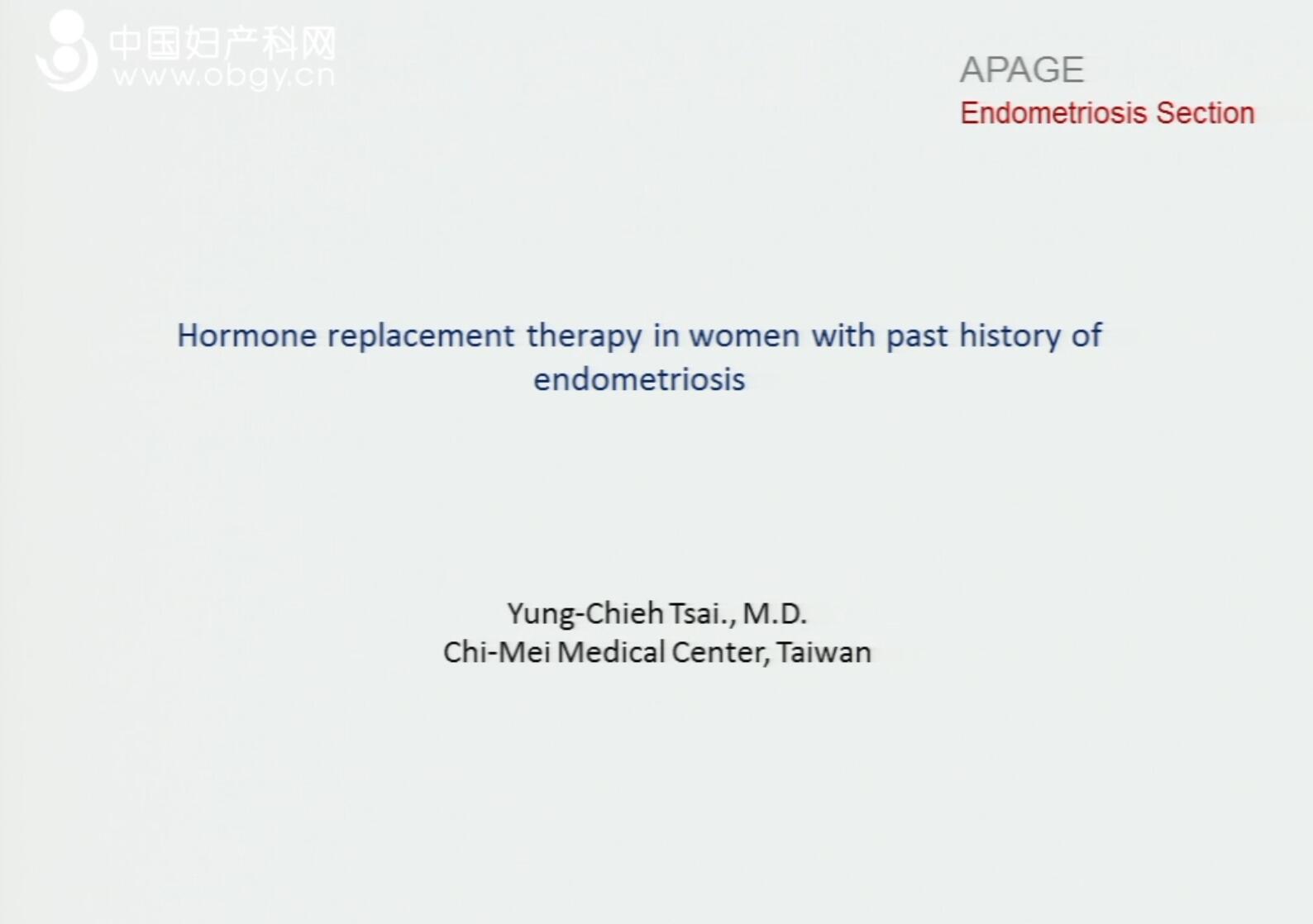 中国妇产科网
www.obgy.cn

APAGE
Endometriosis Section

Hormone replacement therapy in women with past history of endometriosis

Yung-Chieh Tsai., M.D.
Chi-Mei Medical Center, Taiwan